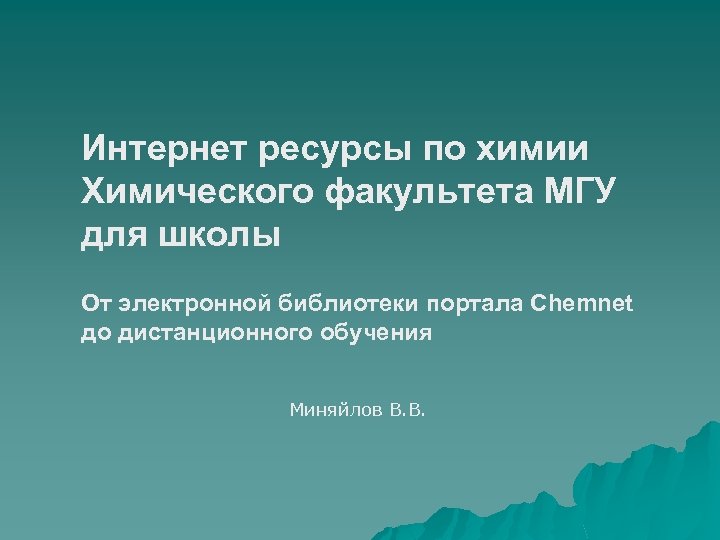 Интернет ресурсы по химии Химического факультета МГУ для школы

От электронной библиотеки портала Chemnet до дистанционного обучения

Миняйлов В.В.